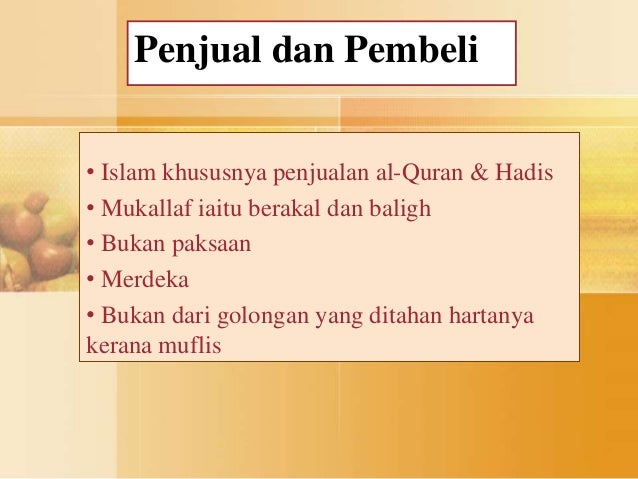 Penjual dan Pembeli

• Islam khususnya penjualan al-Quran & Hadis
• Mukallaf iaitu berakal dan baligh
• Bukan paksaan
• Merdeka
• Bukan dari golongan yang ditahan hartanya kerana muflis